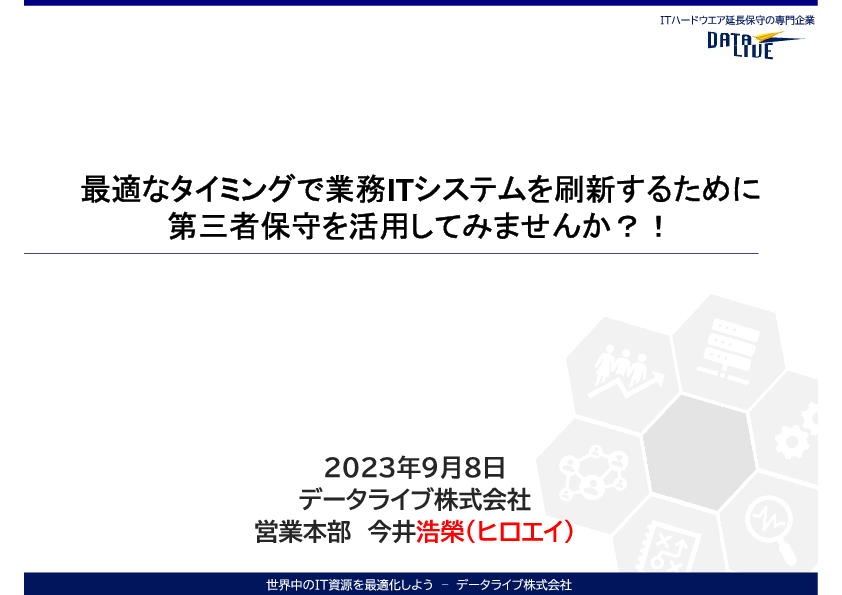 ITハードウエア延長保守の専門企業
DATA LIVE

最適なタイミングで業務ITシステムを刷新するために
第三者保守を活用してみませんか？！

2023年9月8日
データライブ株式会社
営業本部　今井浩榮（ヒロエイ）

世界中のIT資源を最適化しよう　－　データライブ株式会社